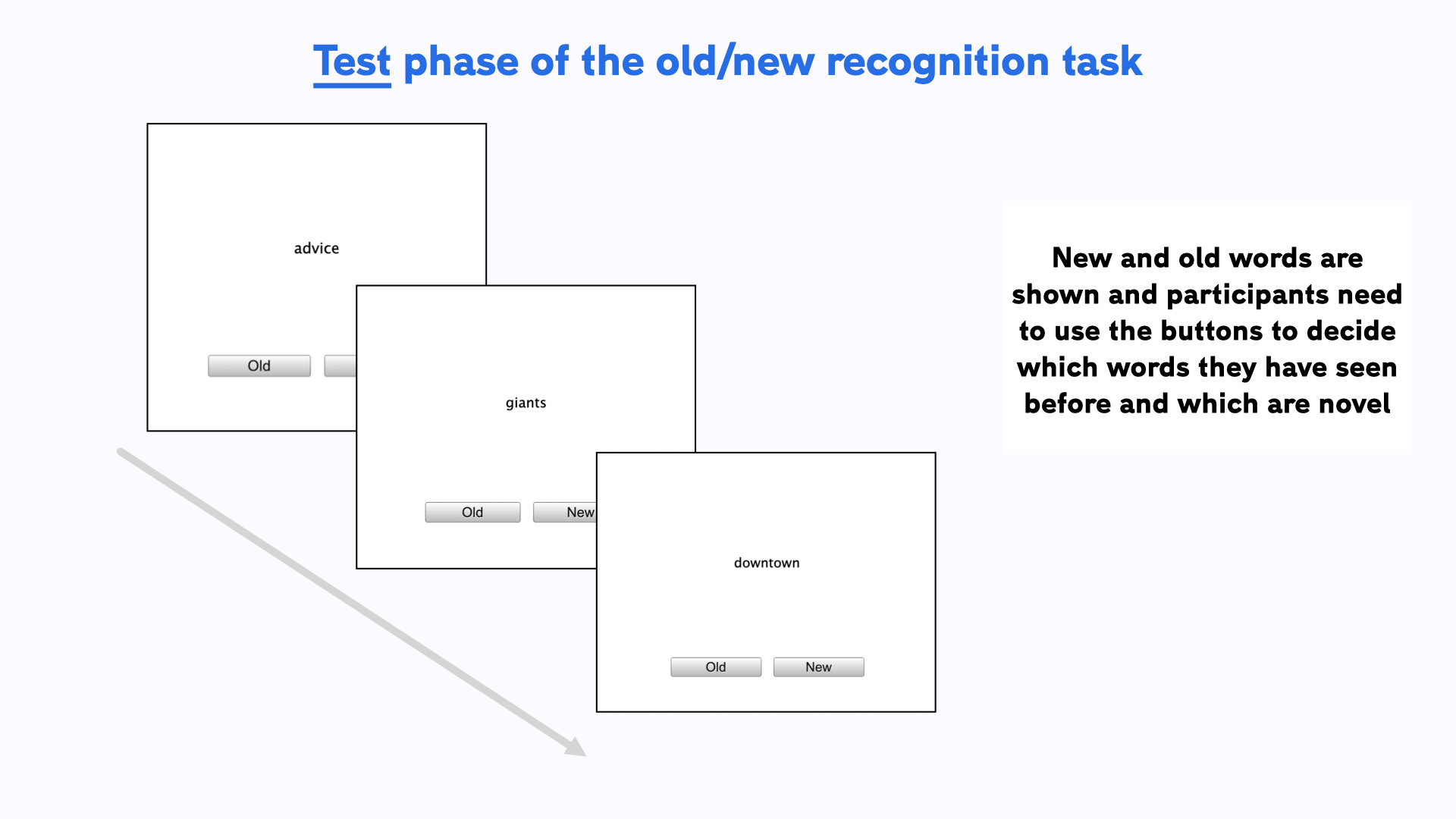 Test phase of the old/new recognition task

advice

Old

giants

Old New

downtown

Old New

New and old words are shown and participants need to use the buttons to decide which words they have seen before and which are novel